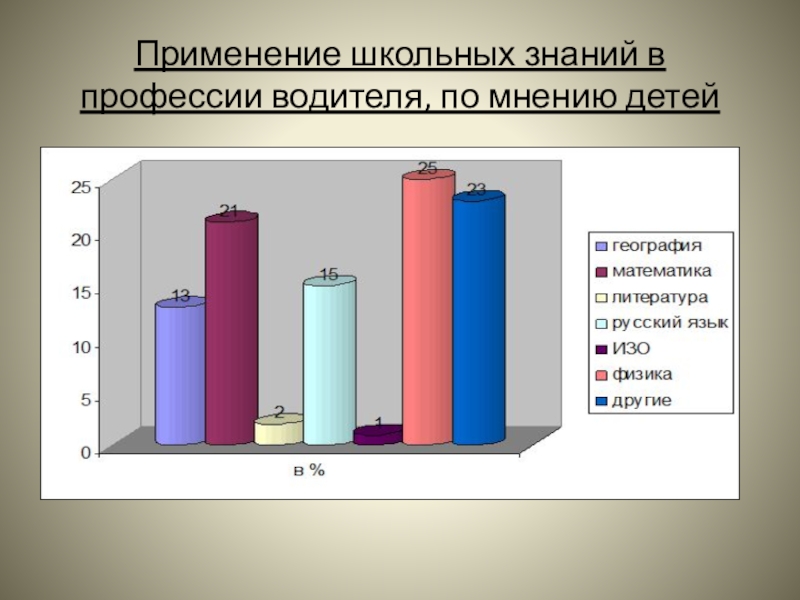 Применение школьных знаний в профессии водителя, по мнению детей

25
20
15
10
5
0

13
21
2
15
1
25
23

в %

география
математика
литература
русский язык
ИЗО
физика
другие